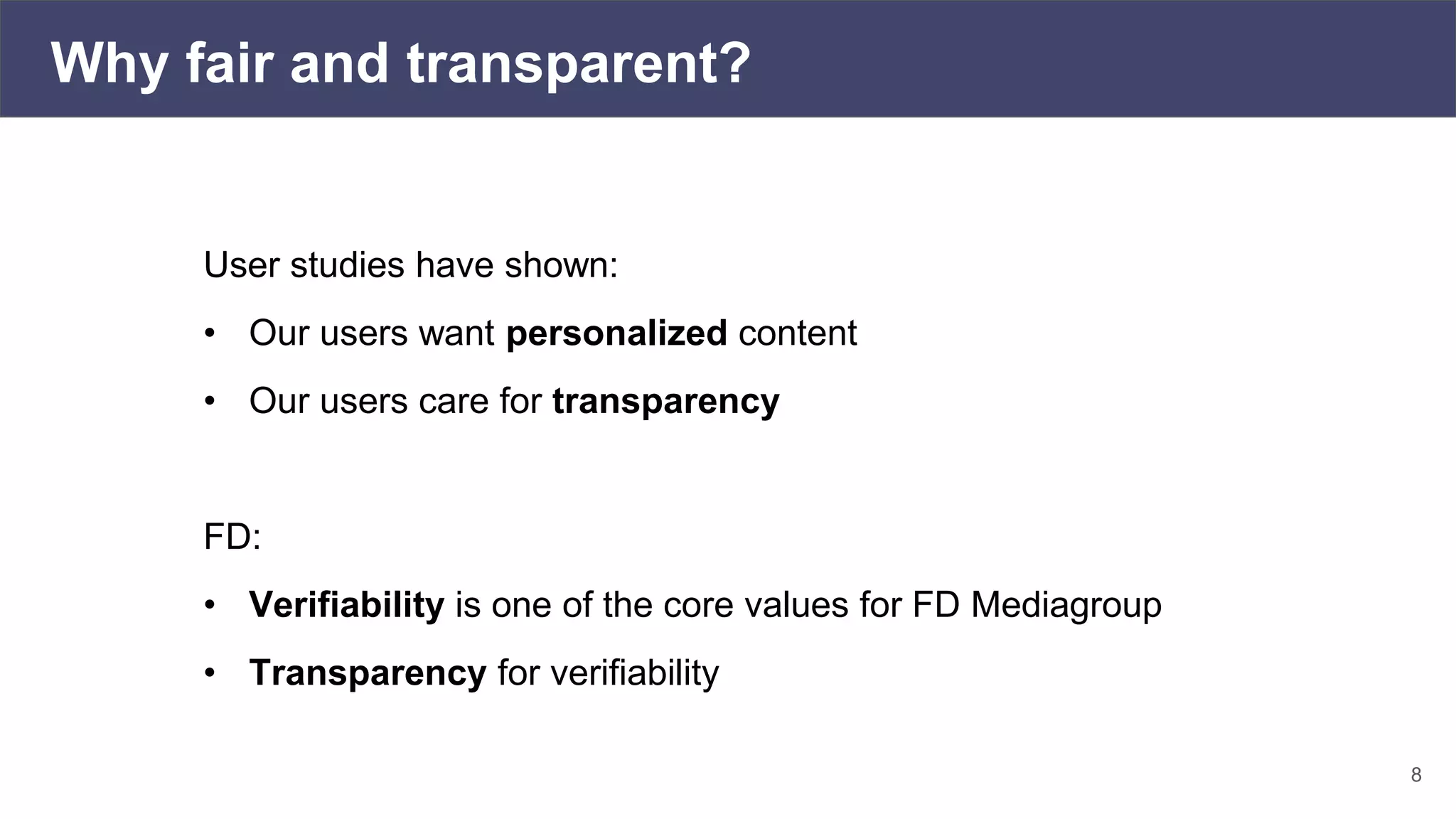 Why fair and transparent?

User studies have shown:

• Our users want personalized content
• Our users care for transparency

FD:

• Verifiability is one of the core values for FD Mediagroup
• Transparency for verifiability

8